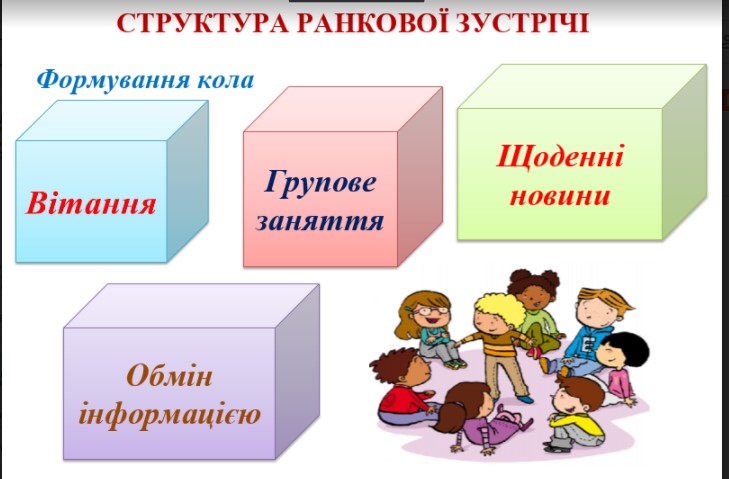 СТРУКТУРА РАНКОВОЇ ЗУСТРІЧІ

Формування кола

Вітання

Групове заняття

Щоденні новини

Обмін інформацією